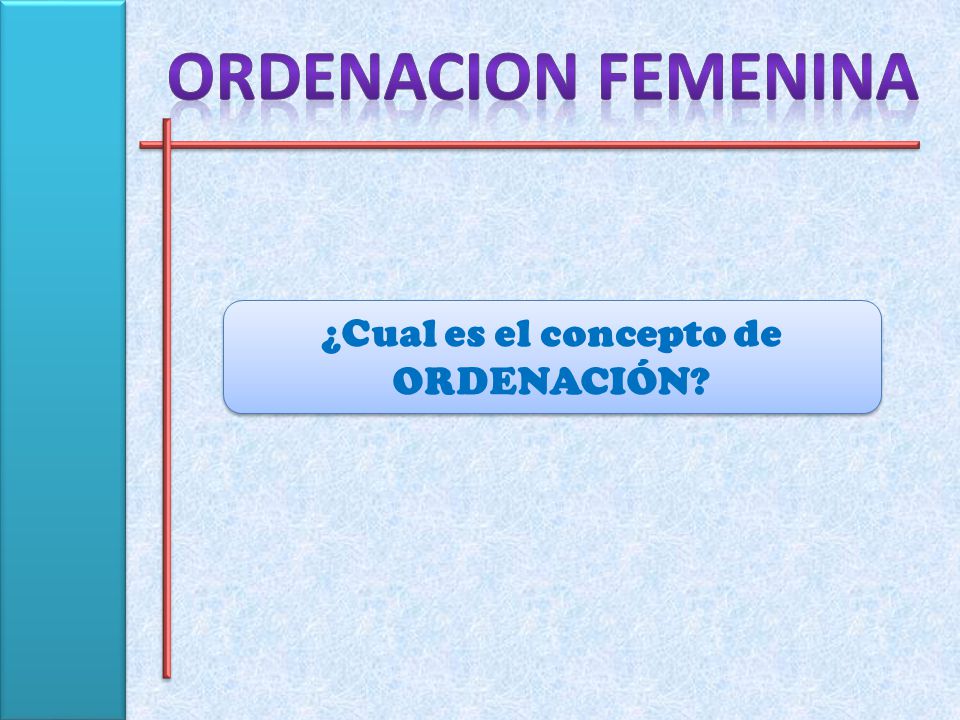 ORDENACION FEMENINA

¿Cual es el concepto de ORDENACIÓN?